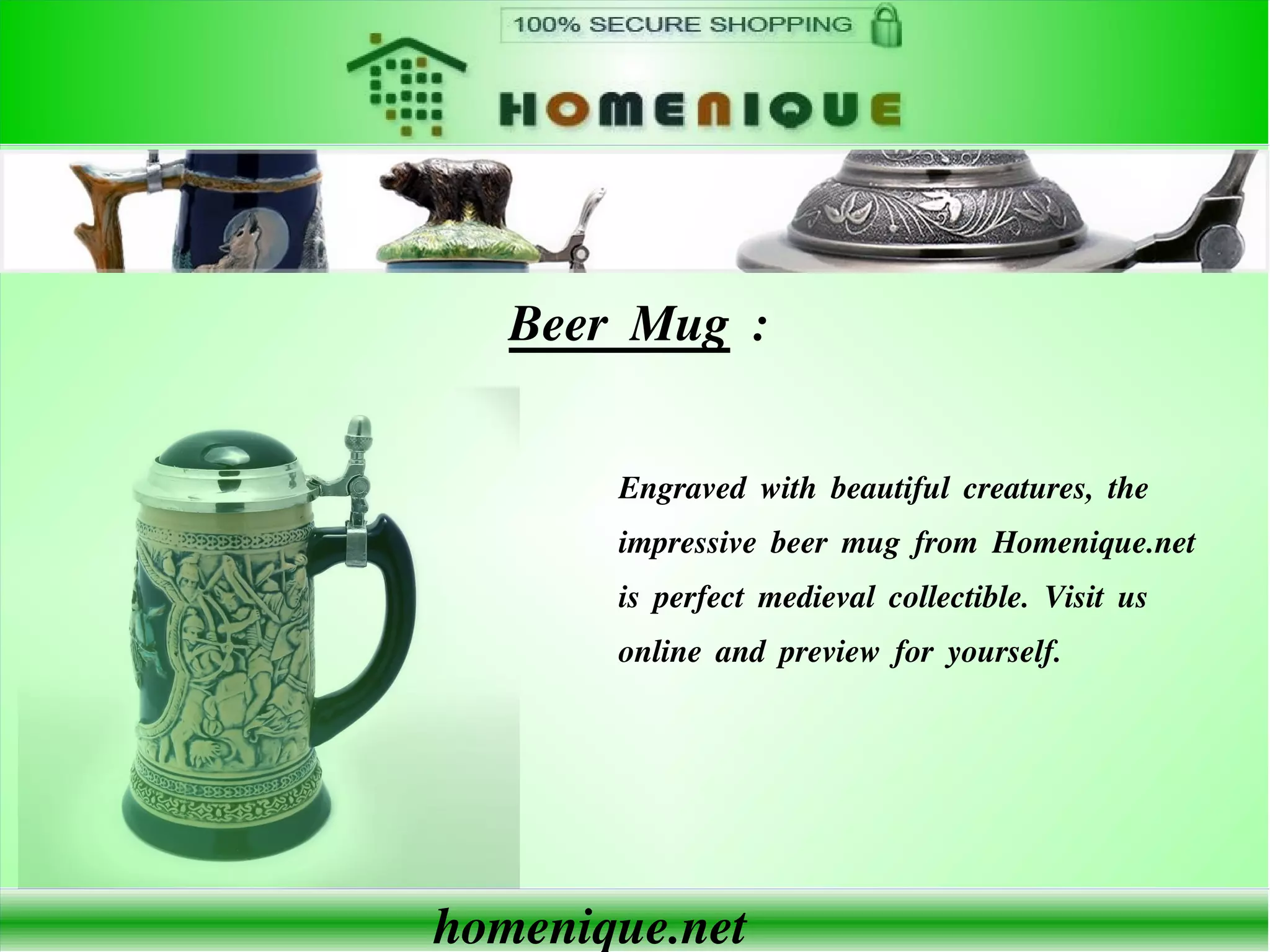 100% SECURE SHOPPING

HOMENIQUE

Beer Mug :

Engraved with beautiful creatures, the impressive beer mug from Homenique.net is perfect medieval collectible. Visit us online and preview for yourself.

homenique.net